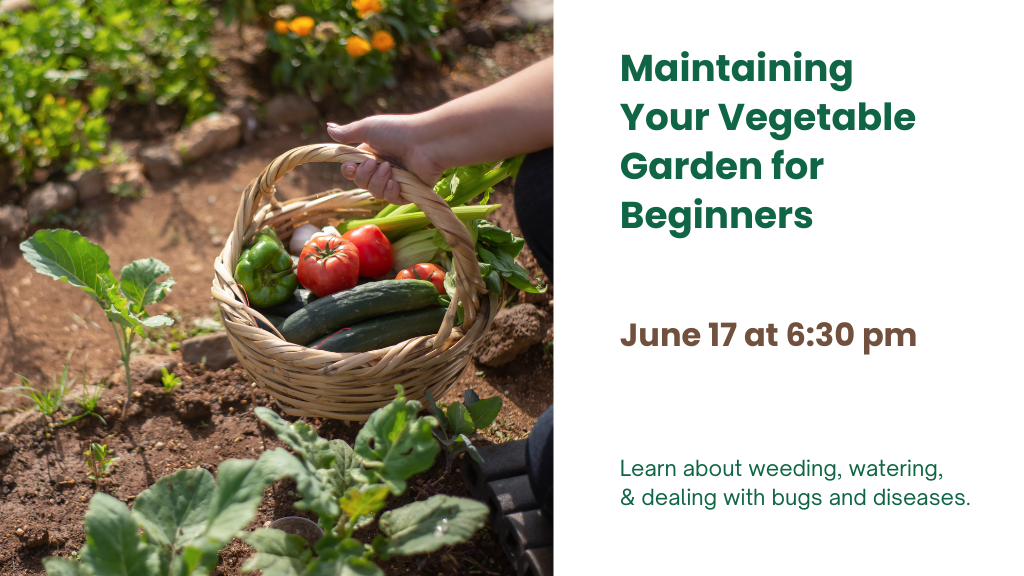 Maintaining Your Vegetable Garden for Beginners

June 17 at 6:30 pm

Learn about weeding, watering, & dealing with bugs and diseases.